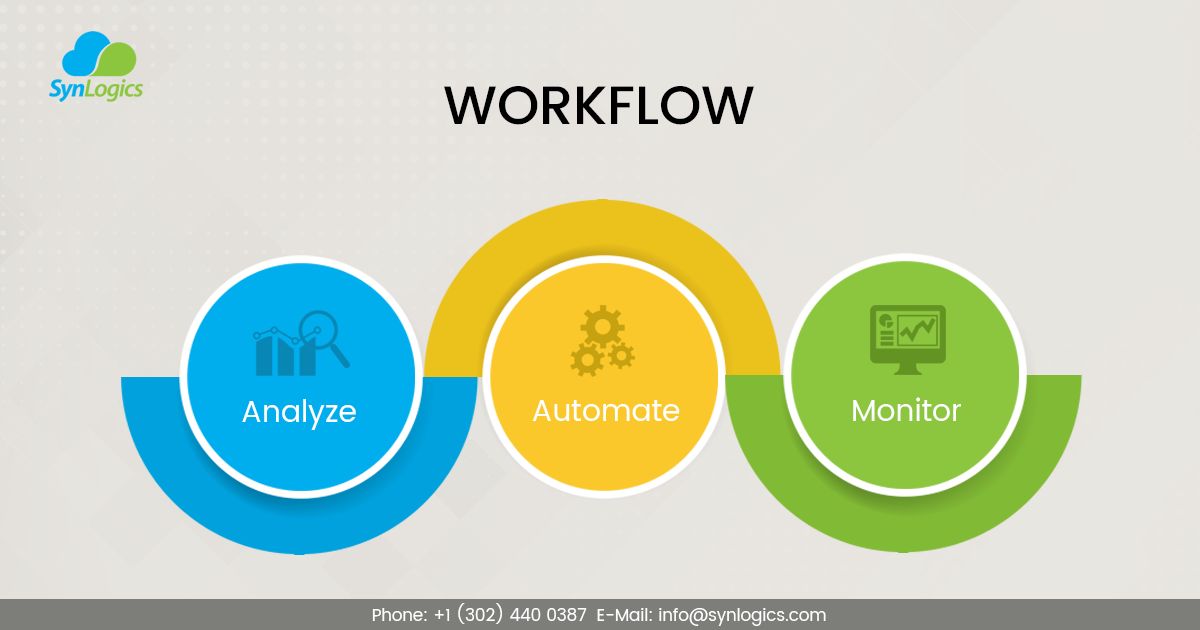 SynLogics

WORKFLOW

Analyze

Automate

Monitor

Phone: +1 (302) 440 0387 E-Mail: info@synlogics.com